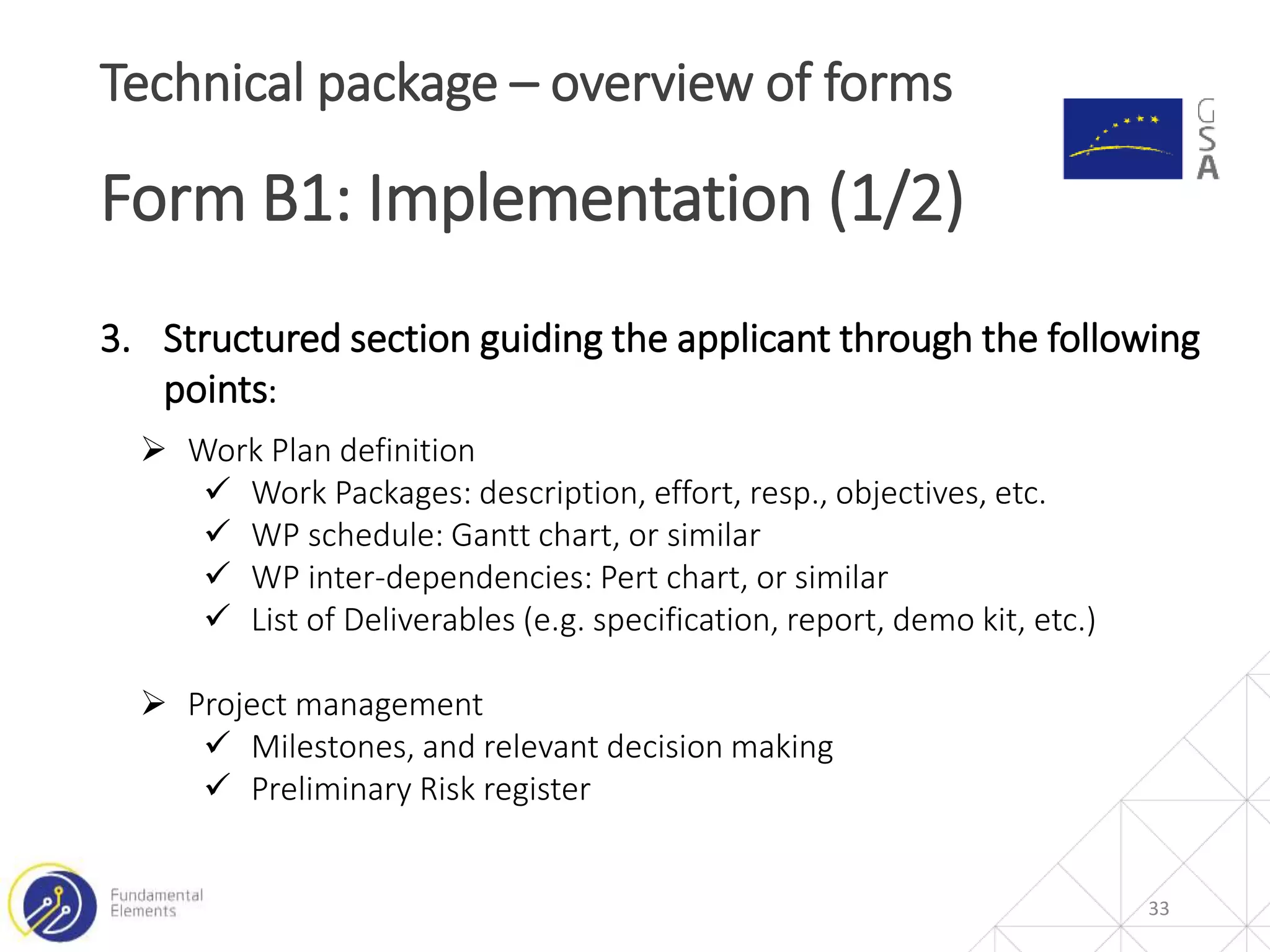 Technical package – overview of forms

GSA

Form B1: Implementation (1/2)

3. Structured section guiding the applicant through the following points:

➢ Work Plan definition
✓ Work Packages: description, effort, resp., objectives, etc.
✓ WP schedule: Gantt chart, or similar
✓ WP inter-dependencies: Pert chart, or similar
✓ List of Deliverables (e.g. specification, report, demo kit, etc.)

➢ Project management
✓ Milestones, and relevant decision making
✓ Preliminary Risk register

Fundamental Elements

33